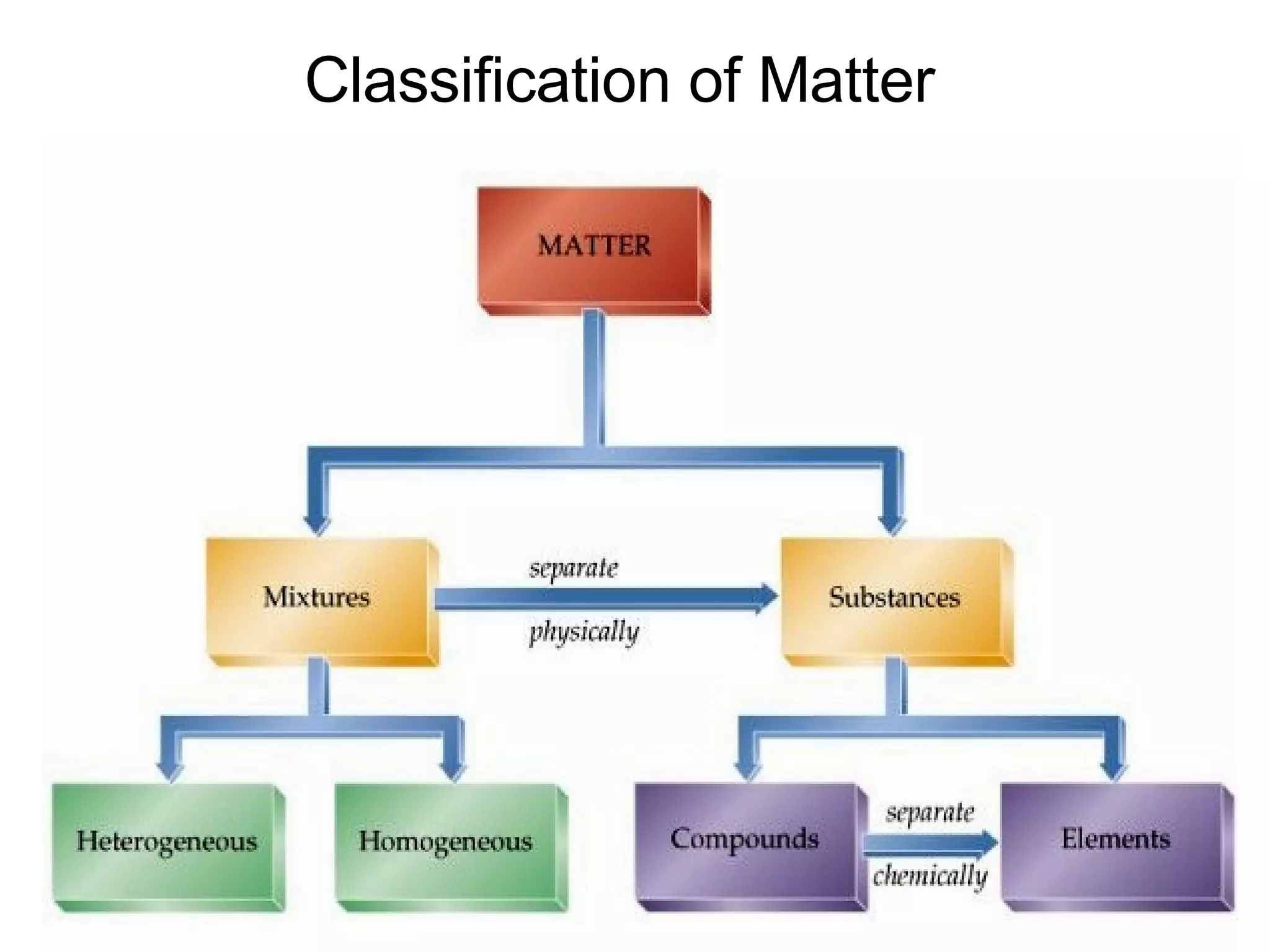 Classification of Matter

MATTER

Mixtures

separate

physically

Substances

Heterogeneous

Homogeneous

Compounds

separate

chemically

Elements